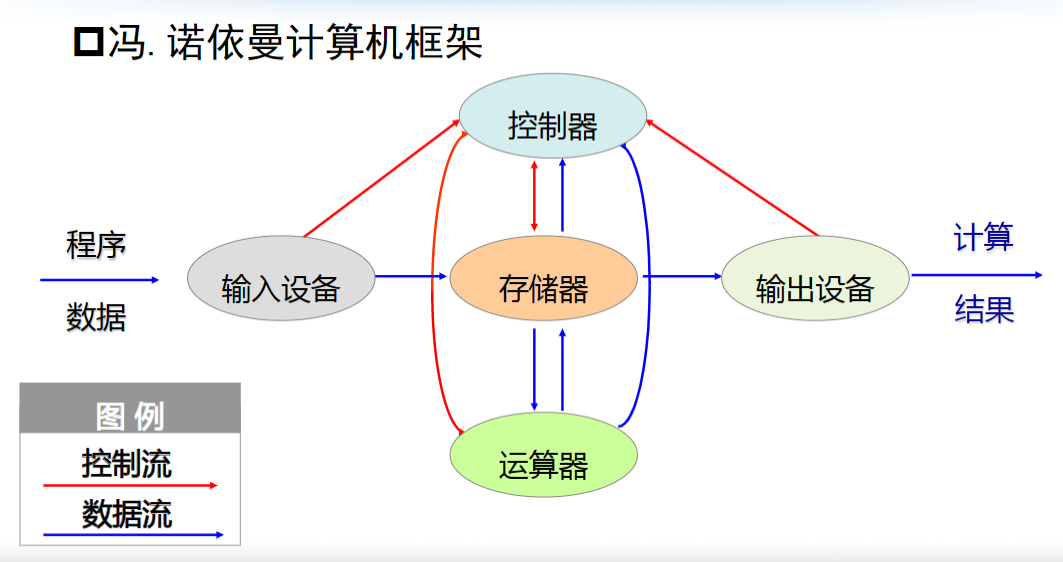 □冯. 诺依曼计算机框架

控制器

程序

数据

输入设备

存储器

输出设备

计算

结果

运算器

图 例

控制流

数据流